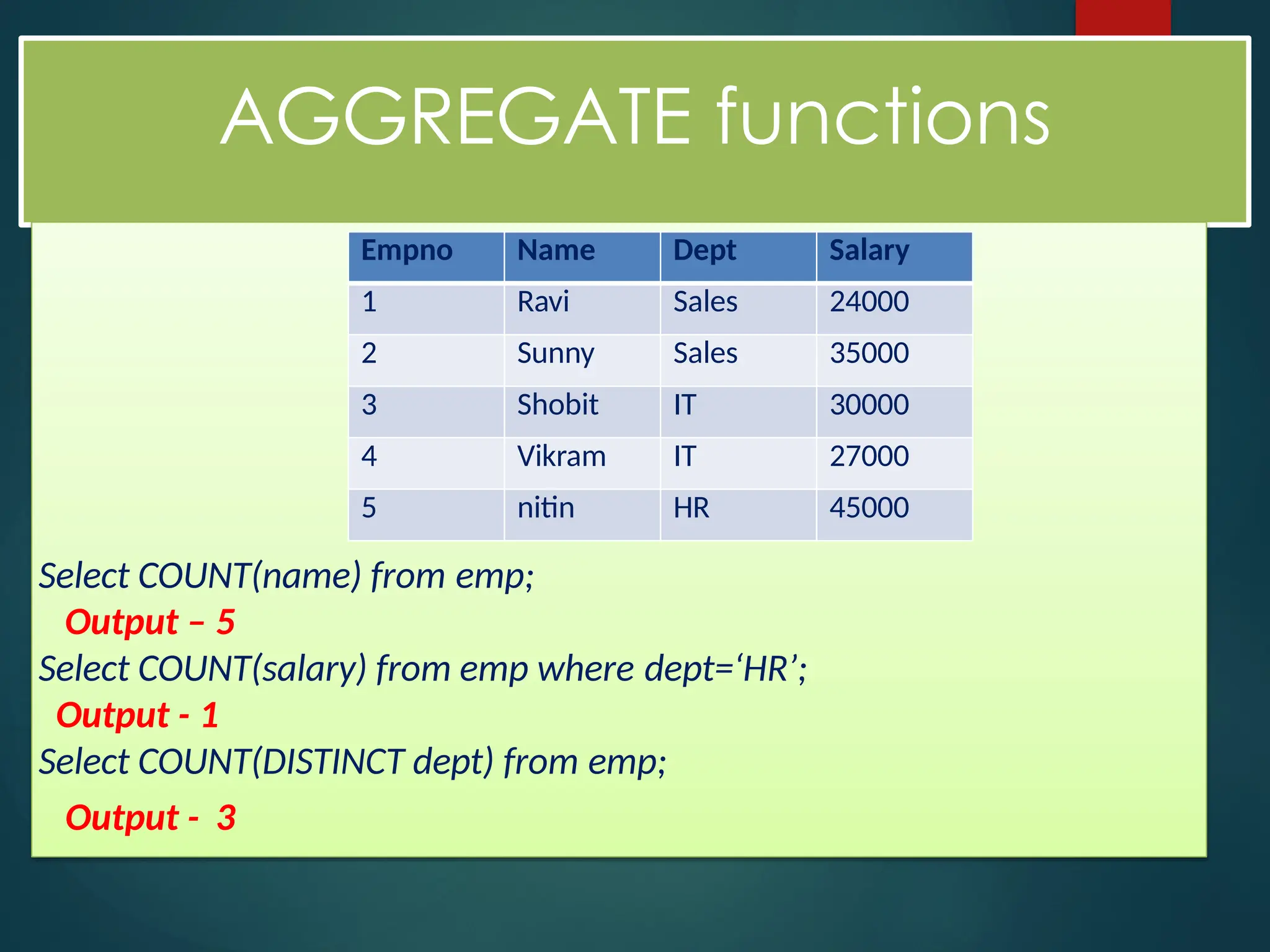 AGGREGATE functions

| Empno | Name | Dept | Salary |
|---|---|---|---|
| 1 | Ravi | Sales | 24000 |
| 2 | Sunny | Sales | 35000 |
| 3 | Shobit | IT | 30000 |
| 4 | Vikram | IT | 27000 |
| 5 | nitin | HR | 45000 |

Select COUNT(name) from emp;

Output – 5

Select COUNT(salary) from emp where dept=‘HR’;

Output - 1

Select COUNT(DISTINCT dept) from emp;

Output - 3